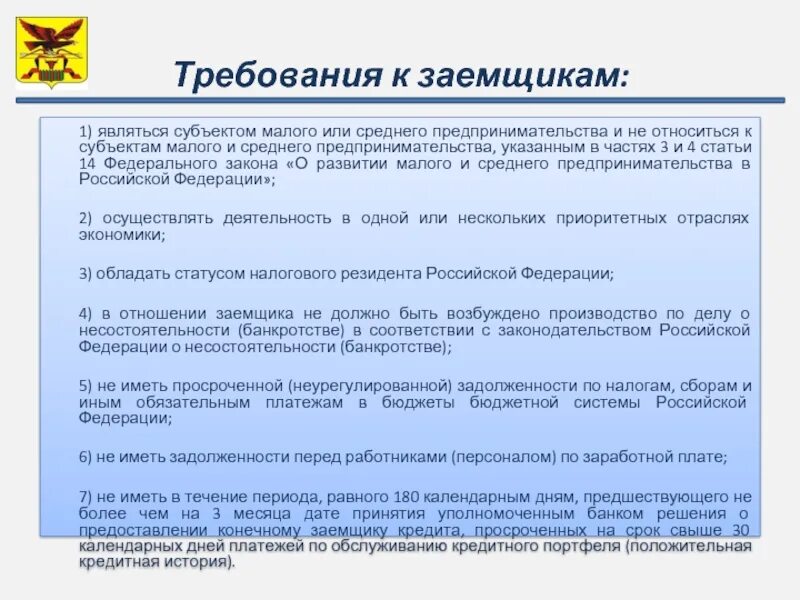 Требования к заемщикам:

1) являться субъектом малого или среднего предпринимательства и не относиться к субъектам малого и среднего предпринимательства, указанным в частях 3 и 4 статьи 14 Федерального закона «О развитии малого и среднего предпринимательства в Российской Федерации»;

2) осуществлять деятельность в одной или нескольких приоритетных отраслях экономики;

3) обладать статусом налогового резидента Российской Федерации;

4) в отношении заемщика не должно быть возбуждено производство по делу о несостоятельности (банкротстве) в соответствии с законодательством Российской Федерации о несостоятельности (банкротстве);

5) не иметь просроченной (неурегулированной) задолженности по налогам, сборам и иным обязательным платежам в бюджеты бюджетной системы Российской Федерации;

6) не иметь задолженности перед работниками (персоналом) по заработной плате;

7) не иметь в течение периода, равного 180 календарным дням, предшествующего не более чем на 3 месяца дате принятия уполномоченным банком решения о предоставлении конечному заемщику кредита, просроченных на срок свыше 30 календарных дней платежей по обслуживанию кредитного портфеля (положительная кредитная история).